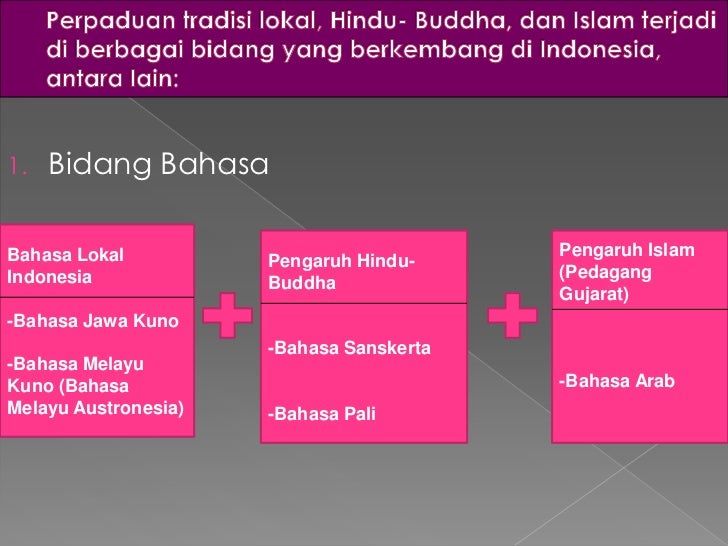 Perpaduan tradisi lokal, Hindu- Buddha, dan Islam terjadi di berbagai bidang yang berkembang di Indonesia, antara lain:

1. Bidang Bahasa

Bahasa Lokal Indonesia

-Bahasa Jawa Kuno

-Bahasa Melayu Kuno (Bahasa Melayu Austronesia)

Pengaruh Hindu-Buddha

-Bahasa Sanskerta

-Bahasa Pali

Pengaruh Islam (Pedagang Gujarat)

-Bahasa Arab